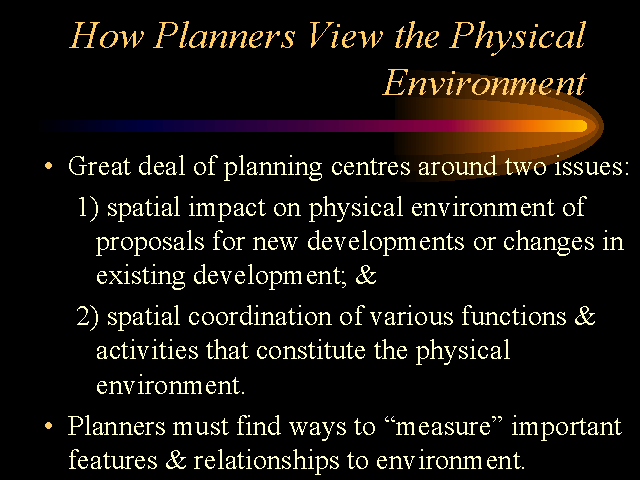 How Planners View the Physical Environment

• Great deal of planning centres around two issues:

1) spatial impact on physical environment of proposals for new developments or changes in existing development; &

2) spatial coordination of various functions & activities that constitute the physical environment.

• Planners must find ways to “measure” important features & relationships to environment.